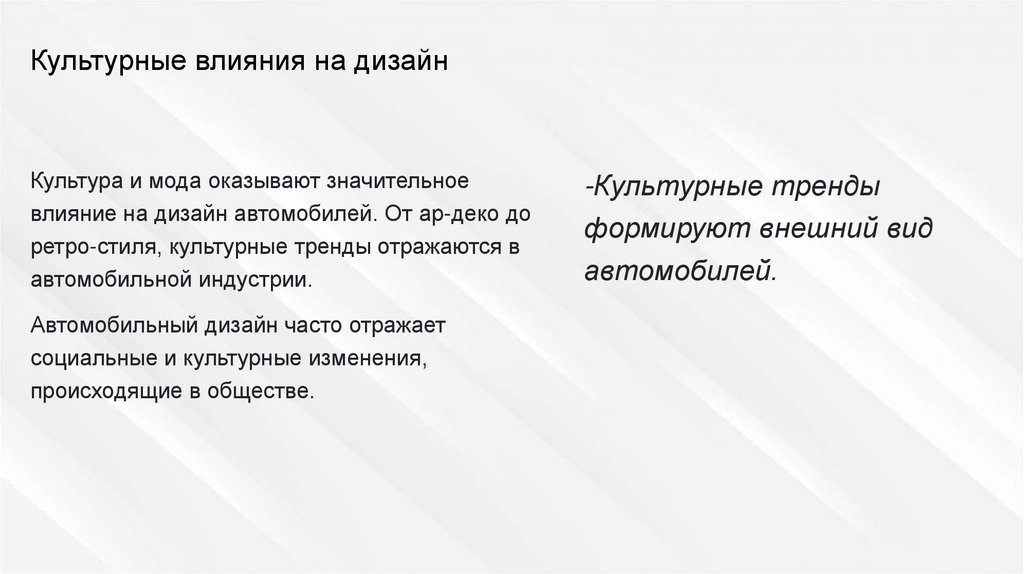 Культурные влияния на дизайн

Культура и мода оказывают значительное влияние на дизайн автомобилей. От ар-деко до ретро-стиля, культурные тренды отражаются в автомобильной индустрии.

Автомобильный дизайн часто отражает социальные и культурные изменения, происходящие в обществе.

-Культурные тренды формируют внешний вид автомобилей.